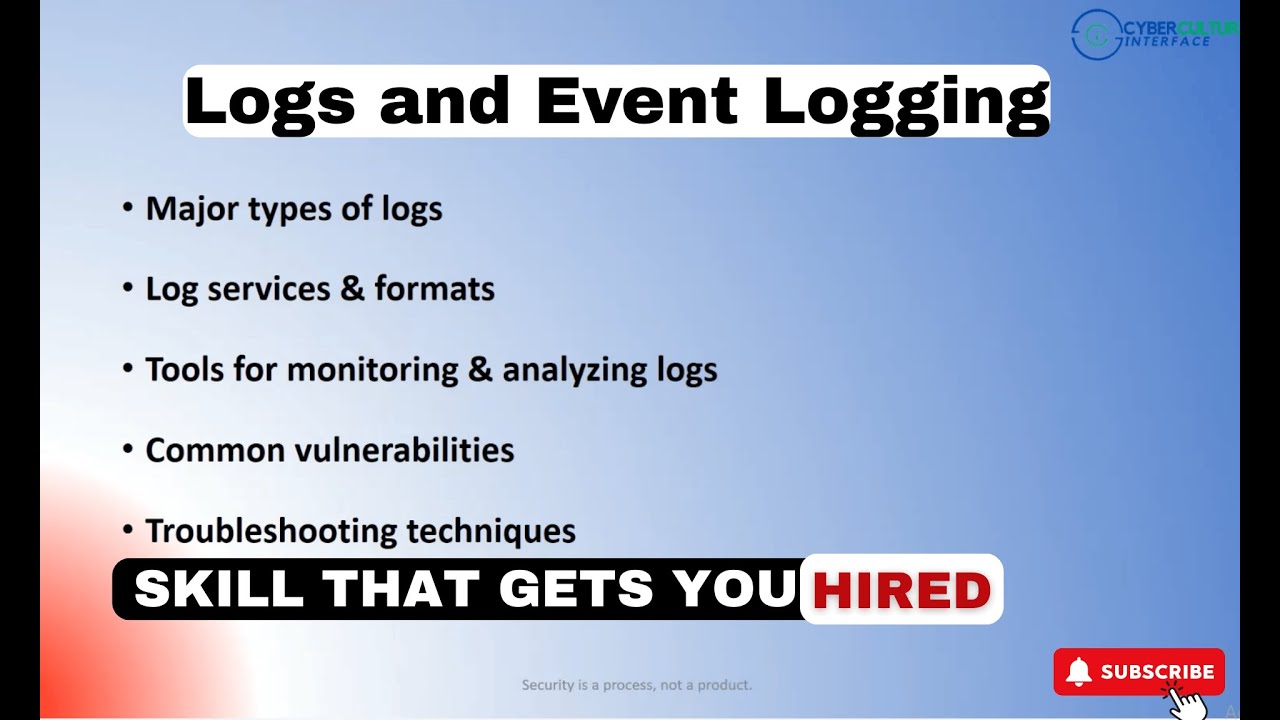 CYBERCULTUR INTERFACE

Logs and Event Logging

• Major types of logs

• Log services & formats

• Tools for monitoring & analyzing logs

• Common vulnerabilities

• Troubleshooting techniques

SKILL THAT GETS YOU HIRED

Security is a process, not a product.

SUBSCRIBE